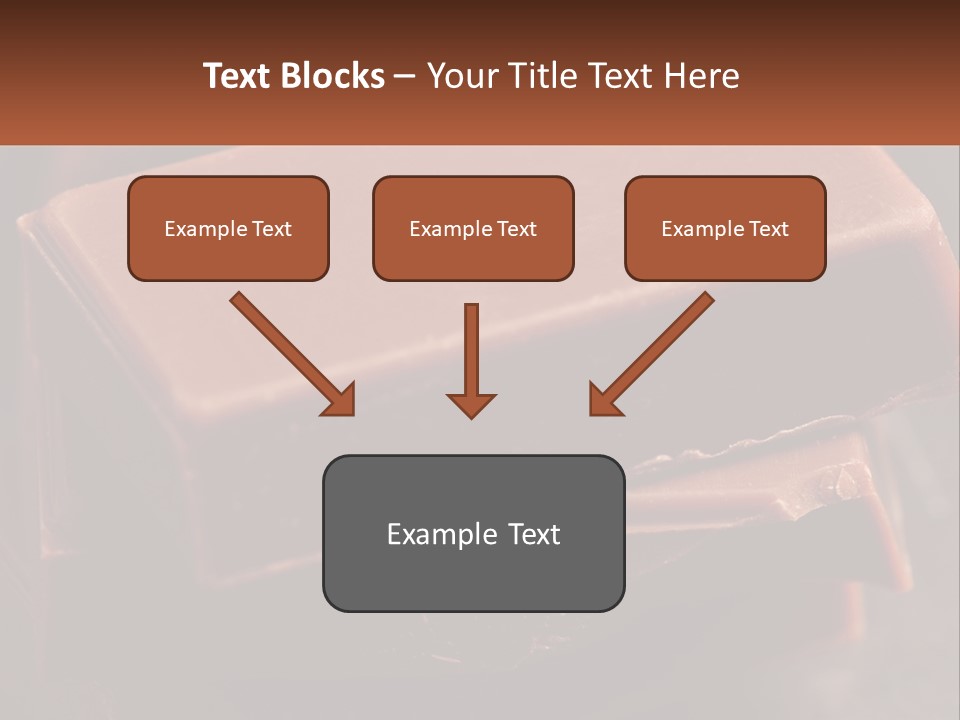 Text Blocks – Your Title Text Here

Example Text

Example Text

Example Text

Example Text